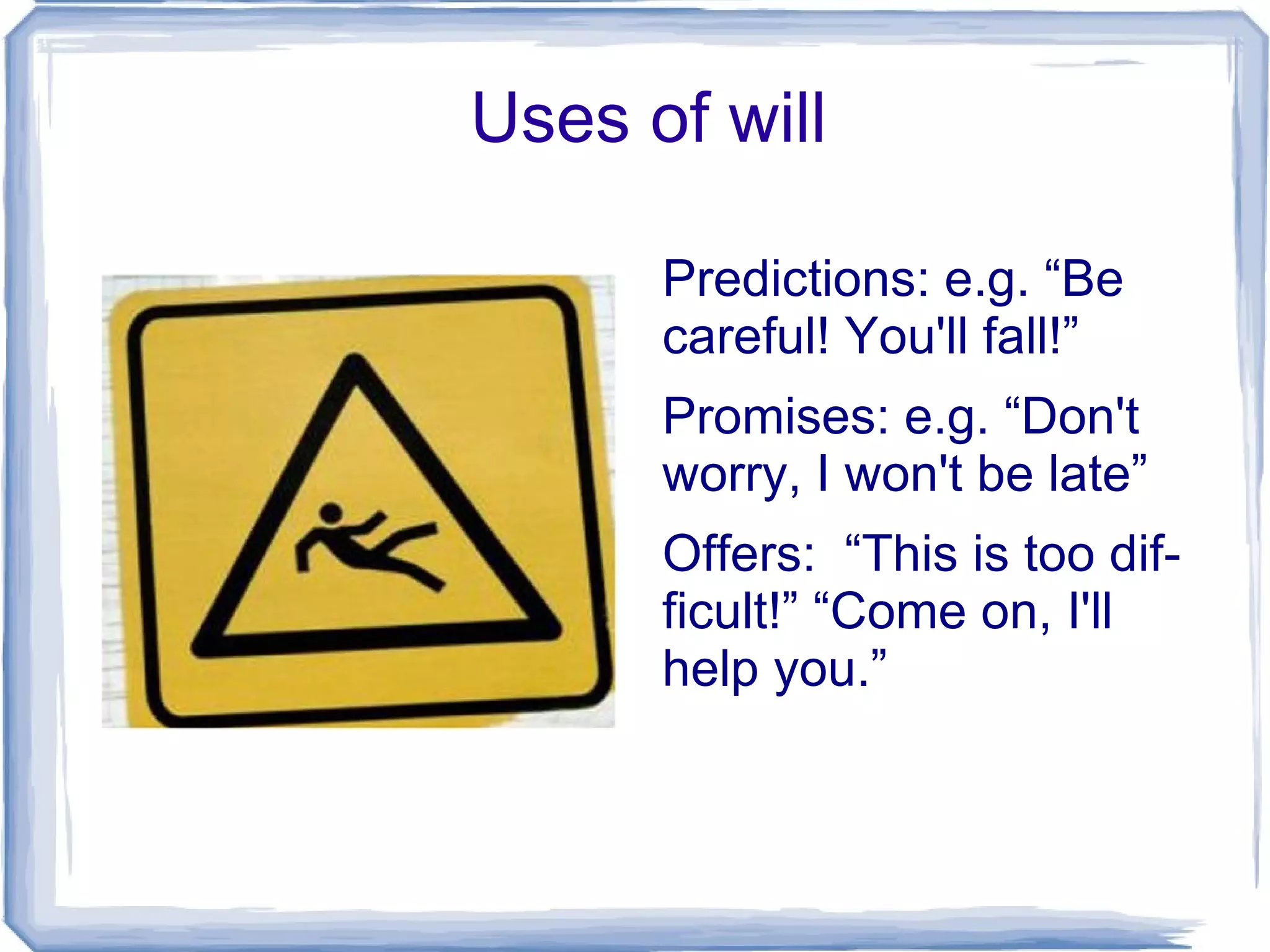 Uses of will

Predictions: e.g. “Be careful! You'll fall!”

Promises: e.g. “Don't worry, I won't be late”

Offers:  “This is too difficult!” “Come on, I'll help you.”